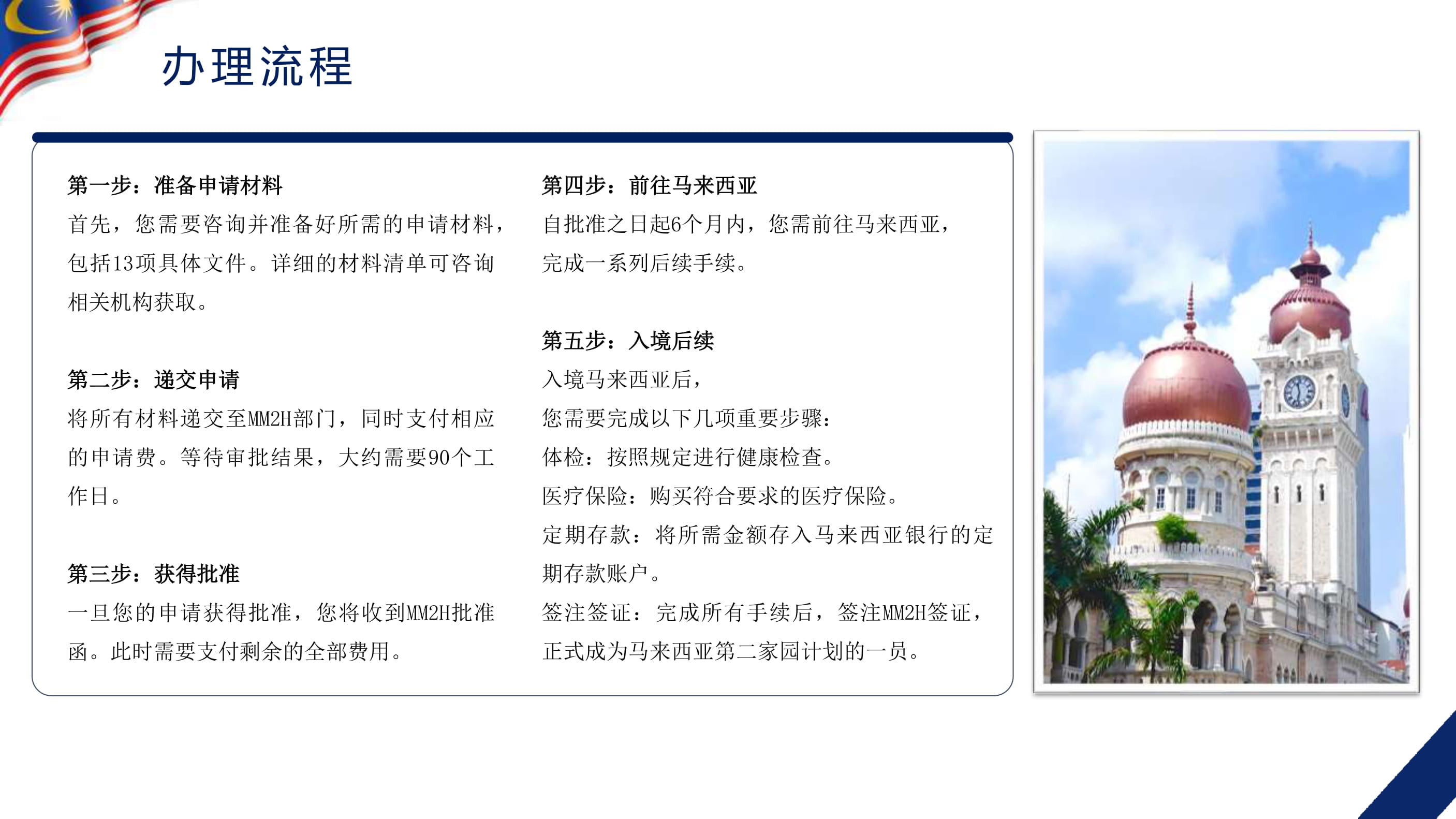 办理流程

第一步：准备申请材料
首先，您需要咨询并准备好所需的申请材料，包括13项具体文件。详细的材料清单可咨询相关机构获取。

第二步：递交申请
将所有材料递交至MM2H部门，同时支付相应的申请费。等待审批结果，大约需要90个工作日。

第三步：获得批准
一旦您的申请获得批准，您将收到MM2H批准函。此时需要支付剩余的全部费用。

第四步：前往马来西亚
自批准之日起6个月内，您需前往马来西亚，完成一系列后续手续。

第五步：入境后续
入境马来西亚后，
您需要完成以下几项重要步骤：
体检：按照规定进行健康检查。
医疗保险：购买符合要求的医疗保险。
定期存款：将所需金额存入马来西亚银行的定期存款账户。
签注签证：完成所有手续后，签注MM2H签证，正式成为马来西亚第二家园计划的一员。